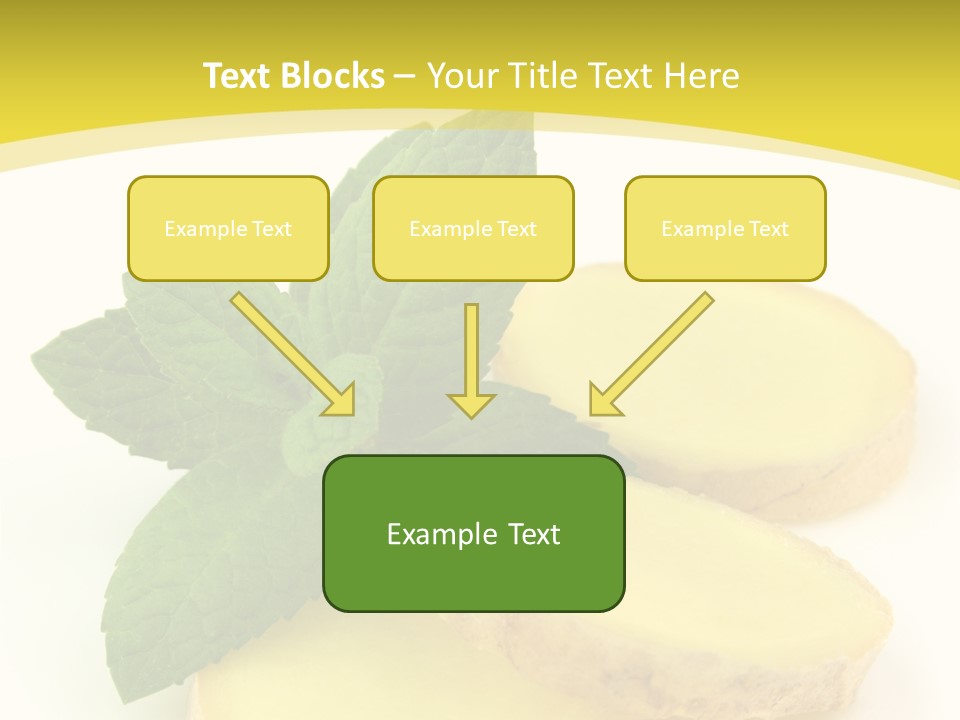 Text Blocks – Your Title Text Here

Example Text

Example Text

Example Text

Example Text